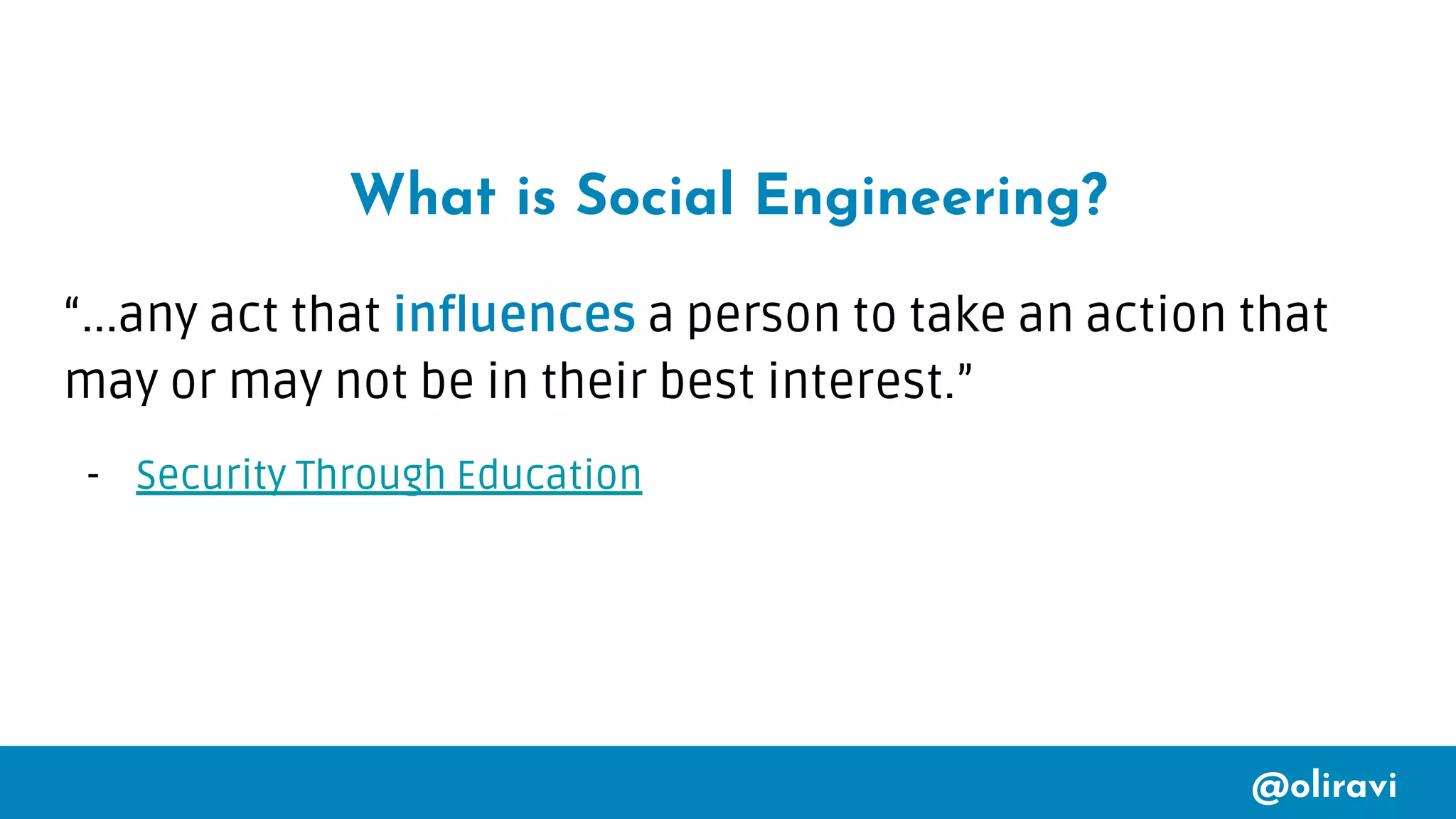 What is Social Engineering?

“...any act that influences a person to take an action that may or may not be in their best interest.”

- Security Through Education

@oliravi